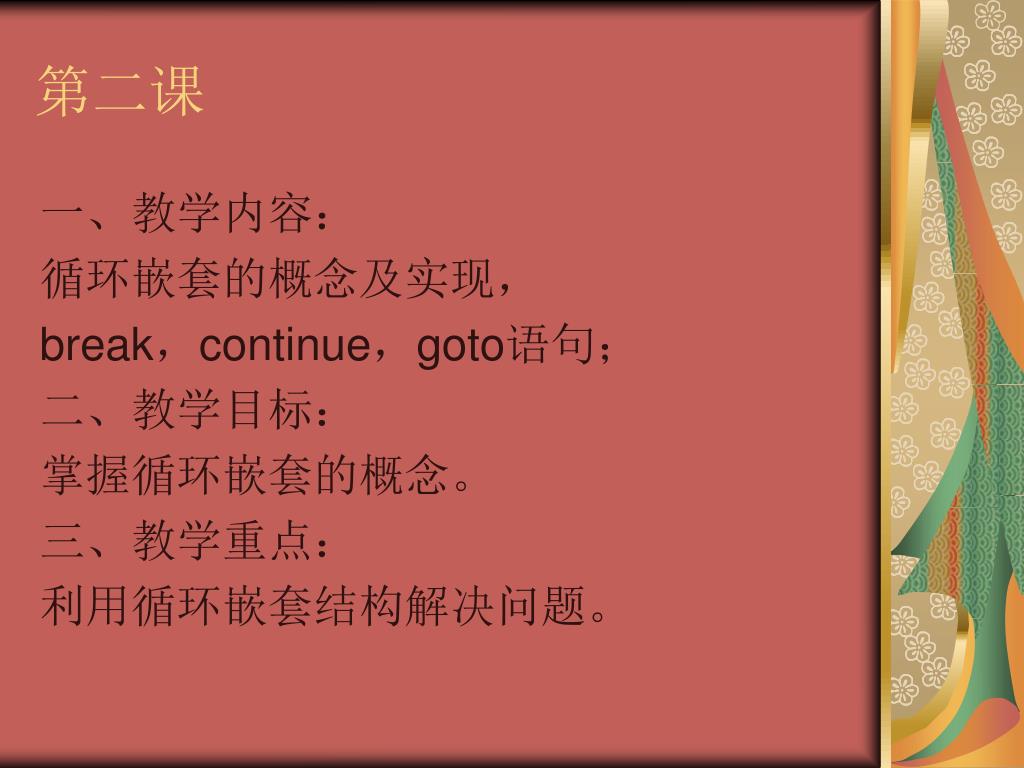 第二课

一、教学内容：
循环嵌套的概念及实现，
break，continue，goto语句；
二、教学目标：
掌握循环嵌套的概念。
三、教学重点：
利用循环嵌套结构解决问题。